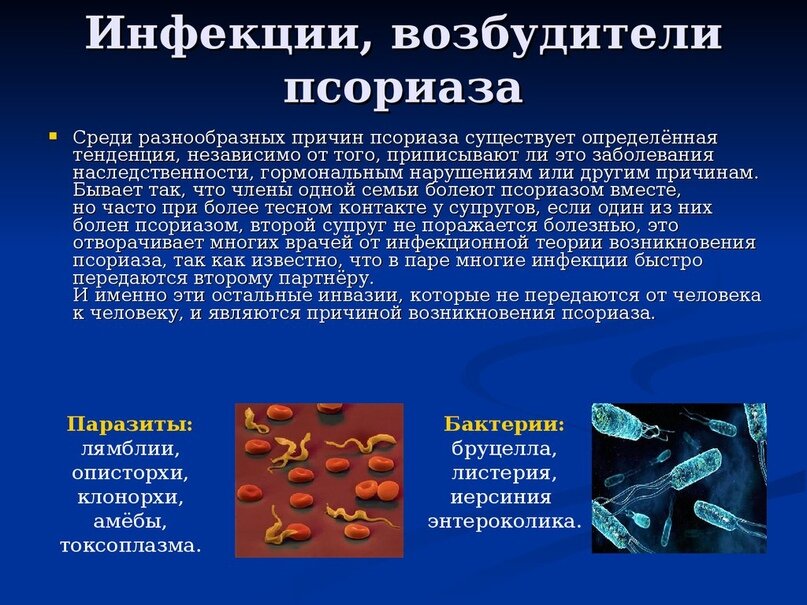 Инфекции, возбудители псориаза

Среди разнообразных причин псориаза существует определённая тенденция, независимо от того, приписывают ли это заболевания наследственности, гормональным нарушениям или другим причинам. Бывает так, что члены одной семьи болеют псориазом вместе, но часто при более тесном контакте у супругов, если один из них болен псориазом, второй супруг не поражается болезнью, это отворачивает многих врачей от инфекционной теории возникновения псориаза, так как известно, что в паре многие инфекции быстро передаются второму партнёру.
И именно эти остальные инвазии, которые не передаются от человека к человеку, и являются причиной возникновения псориаза.

Паразиты:
лямблии,
описторхи,
клонорхи,
амёбы,
токсоплазма.

Бактерии:
бруцелла,
листерия,
иерсиния
энтероколика.